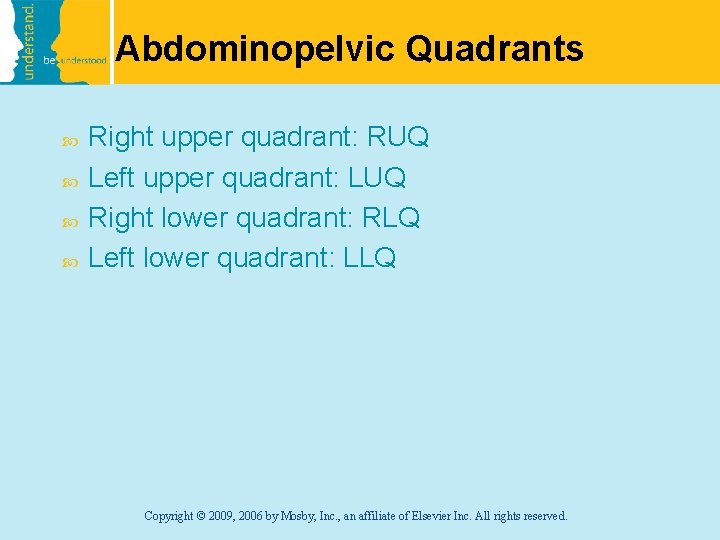 understand.

be understood

Abdominopelvic Quadrants

Right upper quadrant: RUQ
Left upper quadrant: LUQ
Right lower quadrant: RLQ
Left lower quadrant: LLQ

Copyright © 2009, 2006 by Mosby, Inc., an affiliate of Elsevier Inc. All rights reserved.